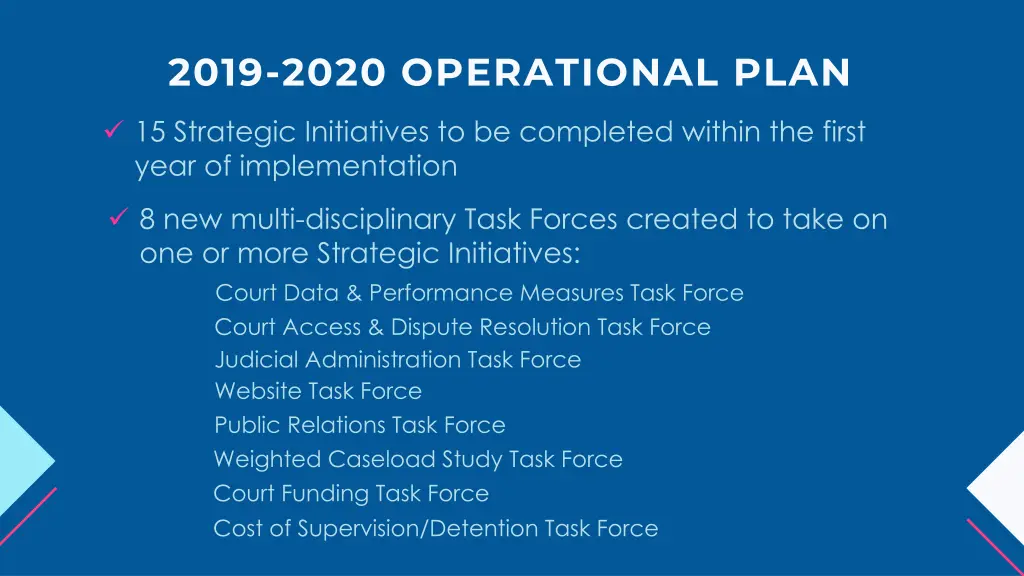 2019-2020 OPERATIONAL PLAN

✓ 15 Strategic Initiatives to be completed within the first year of implementation

✓ 8 new multi-disciplinary Task Forces created to take on one or more Strategic Initiatives:

Court Data & Performance Measures Task Force
Court Access & Dispute Resolution Task Force
Judicial Administration Task Force
Website Task Force
Public Relations Task Force
Weighted Caseload Study Task Force
Court Funding Task Force
Cost of Supervision/Detention Task Force